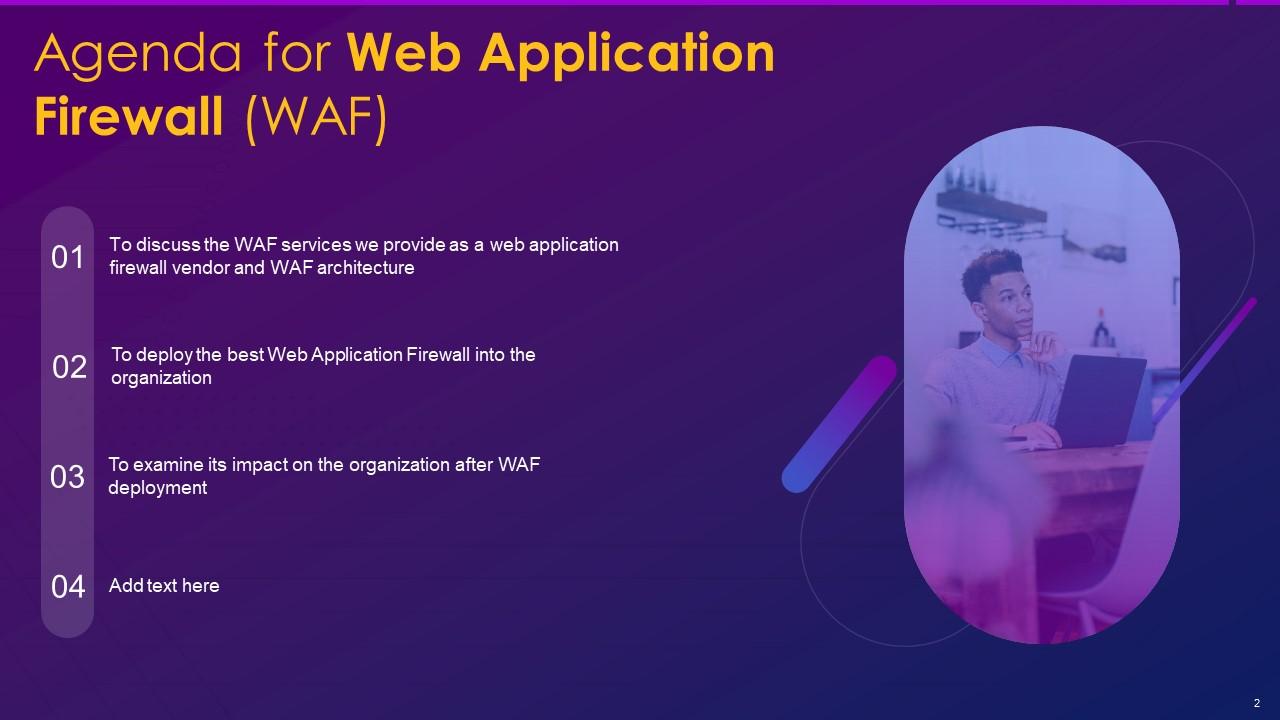 Agenda for Web Application Firewall (WAF)

01 To discuss the WAF services we provide as a web application firewall vendor and WAF architecture

02 To deploy the best Web Application Firewall into the organization

03 To examine its impact on the organization after WAF deployment

04 Add text here

2